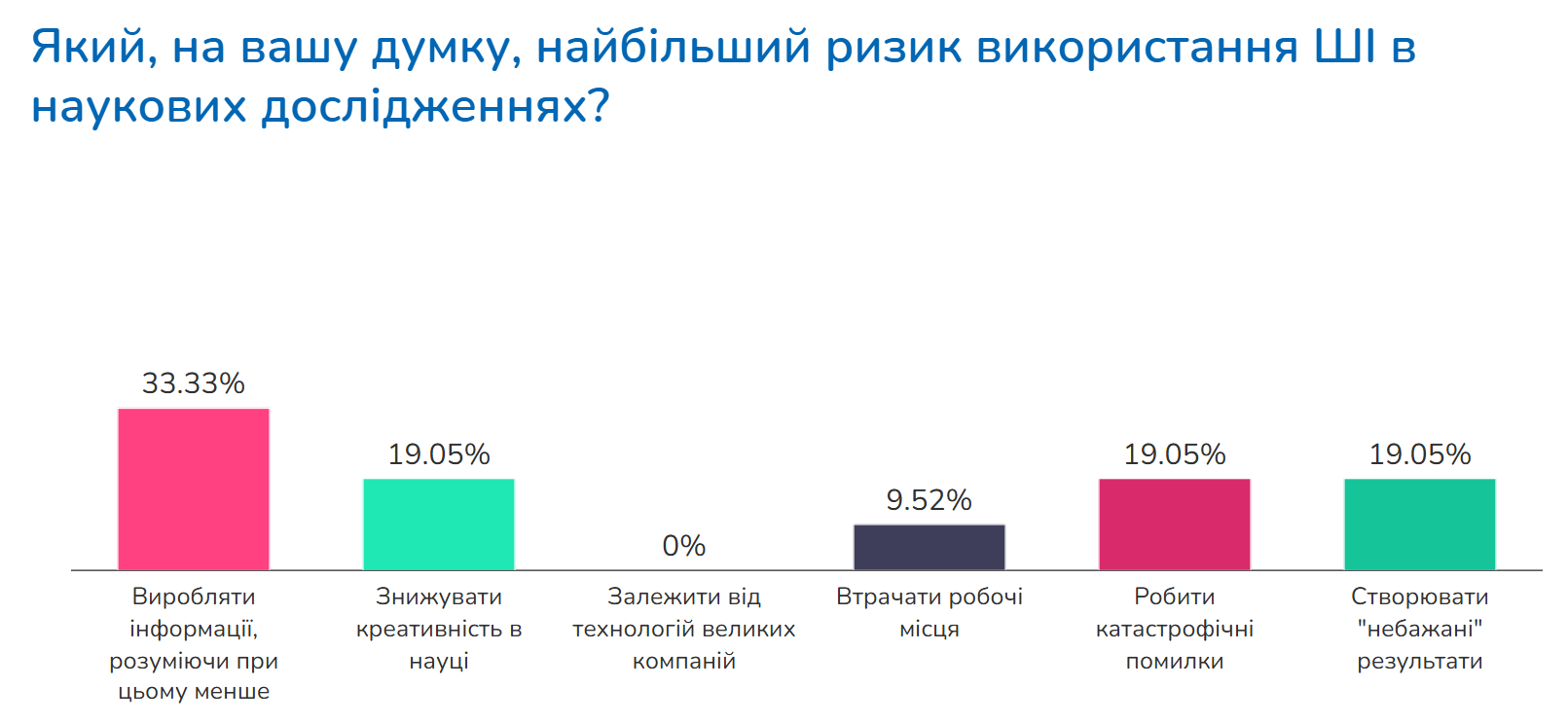 Який, на вашу думку, найбільший ризик використання ШІ в наукових дослідженнях?

33.33%

19.05%

0%

9.52%

19.05%

19.05%

Виробляти інформації, розуміючи при цьому менше

Знижувати креативність в науці

Залежити від технологій великих компаній

Втрачати робочі місця

Робити катастрофічні помилки

Створювати "небажані" результати